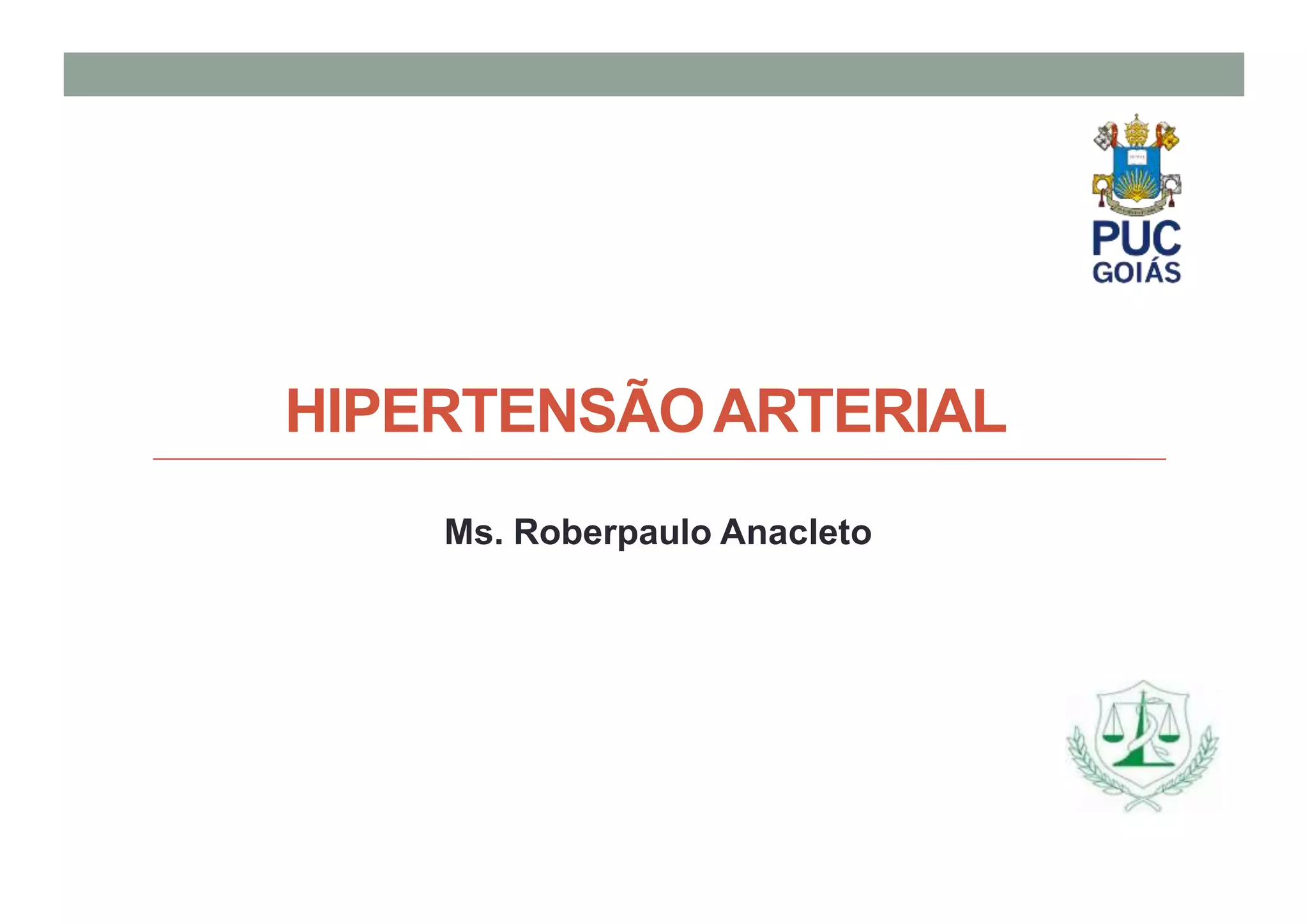 PUC
GOIÁS

HIPERTENSÃO ARTERIAL

Ms. Roberpaulo Anacleto